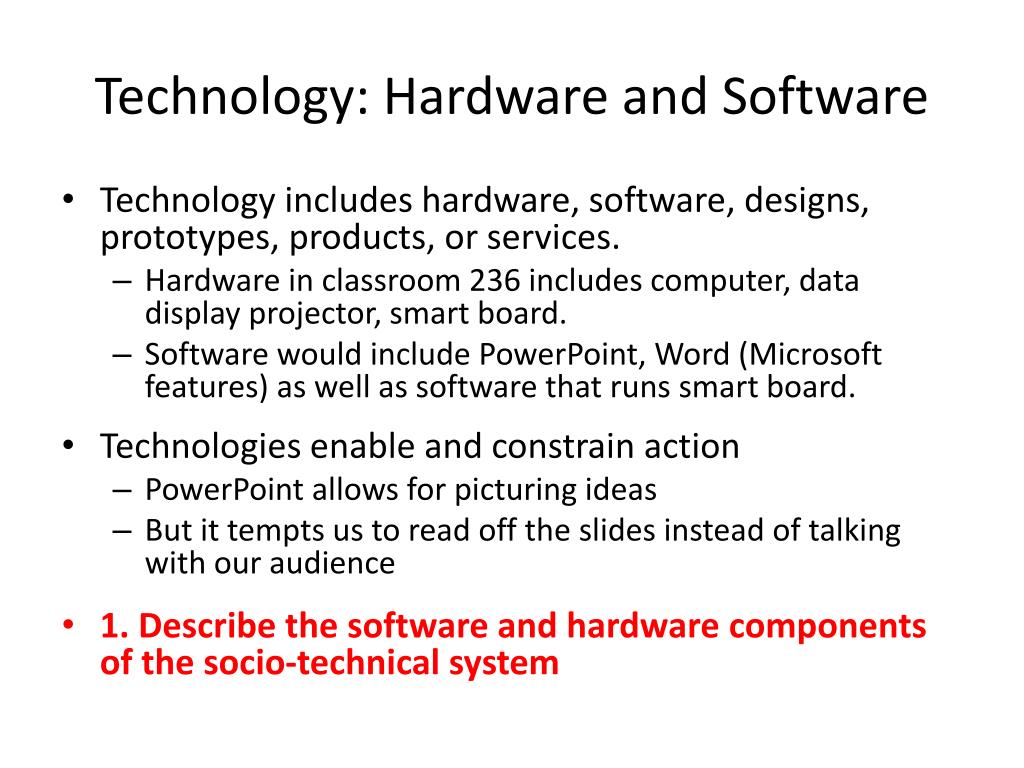 Technology: Hardware and Software

• Technology includes hardware, software, designs, prototypes, products, or services.
– Hardware in classroom 236 includes computer, data display projector, smart board.
– Software would include PowerPoint, Word (Microsoft features) as well as software that runs smart board.

• Technologies enable and constrain action
– PowerPoint allows for picturing ideas
– But it tempts us to read off the slides instead of talking with our audience

• 1. Describe the software and hardware components of the socio-technical system